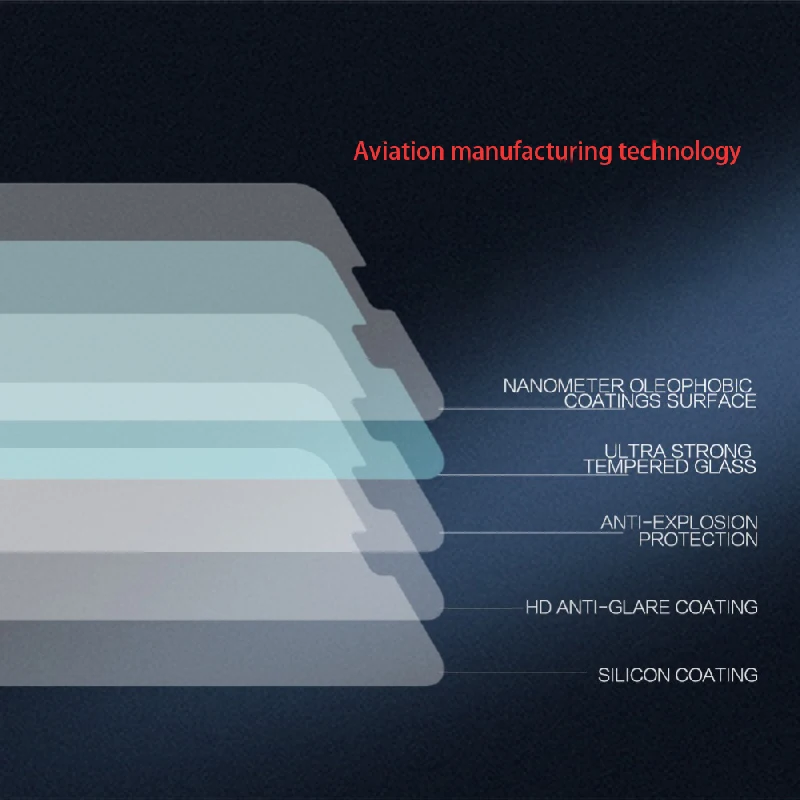 Aviation manufacturing technology

NANOMETER OLEOPHOBIC COATINGS SURFACE

ULTRA STRONG TEMPERED GLASS

ANTI-EXPLOSION PROTECTION

HD ANTI-GLARE COATING

SILICON COATING